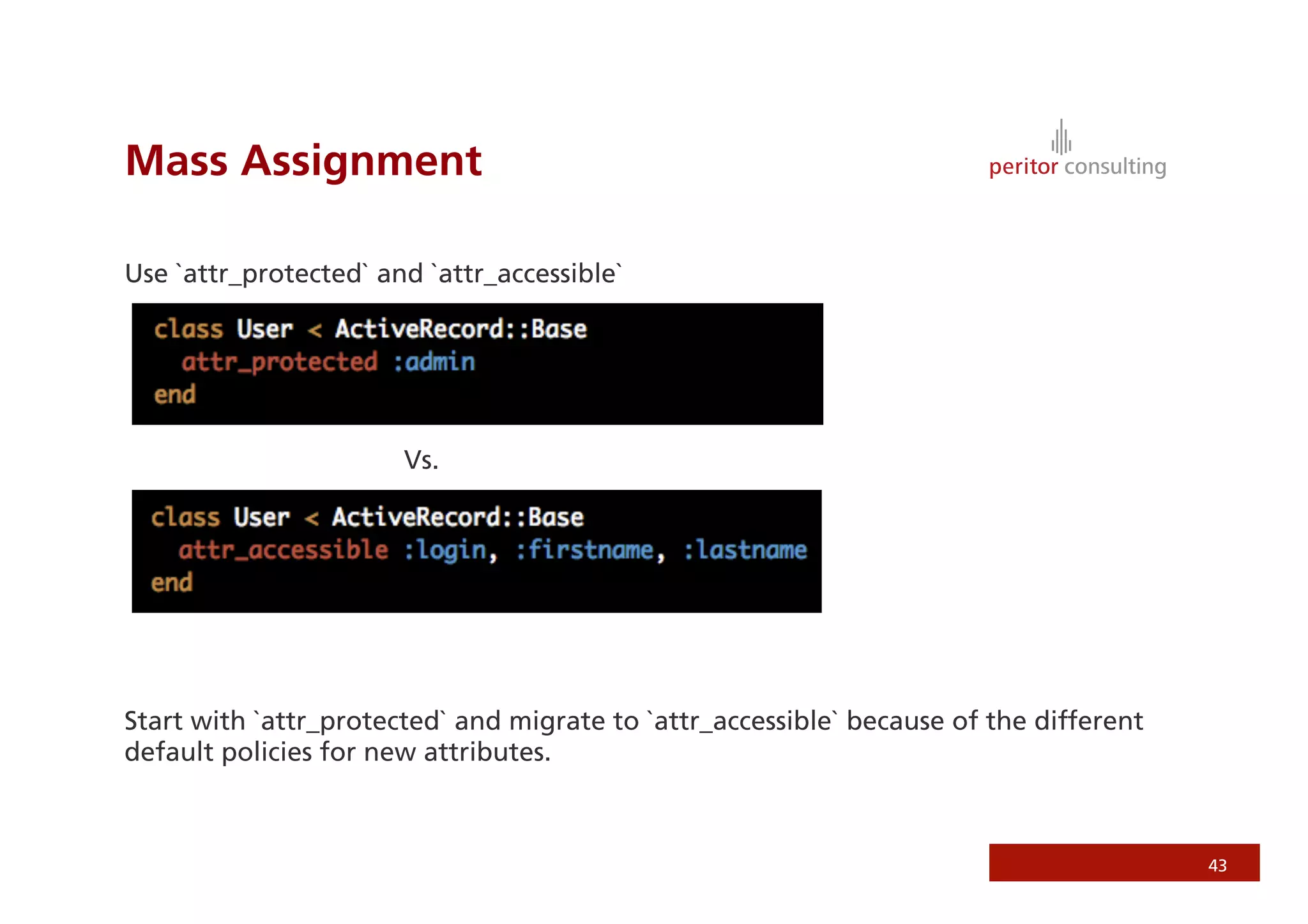 Mass Assignment

peritor consulting

Use `attr_protected` and `attr_accessible`

class User < ActiveRecord::Base
  attr_protected :admin
end

Vs.

class User < ActiveRecord::Base
  attr_accessible :login, :firstname, :lastname
end

Start with `attr_protected` and migrate to `attr_accessible` because of the different default policies for new attributes.

43